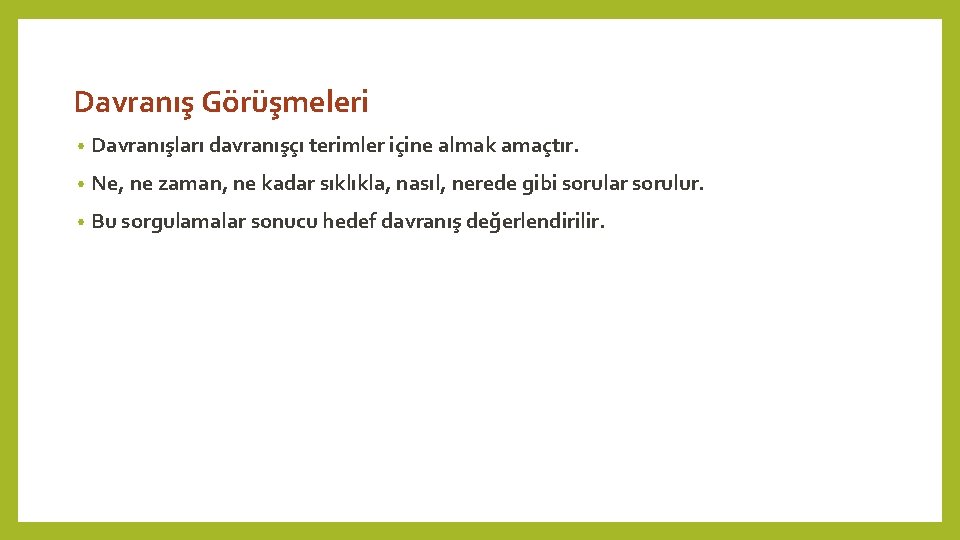 Davranış Görüşmeleri

• Davranışları davranışçı terimler içine almak amaçtır.
• Ne, ne zaman, ne kadar sıklıkla, nasıl, nerede gibi sorular sorulur.
• Bu sorgulamalar sonucu hedef davranış değerlendirilir.